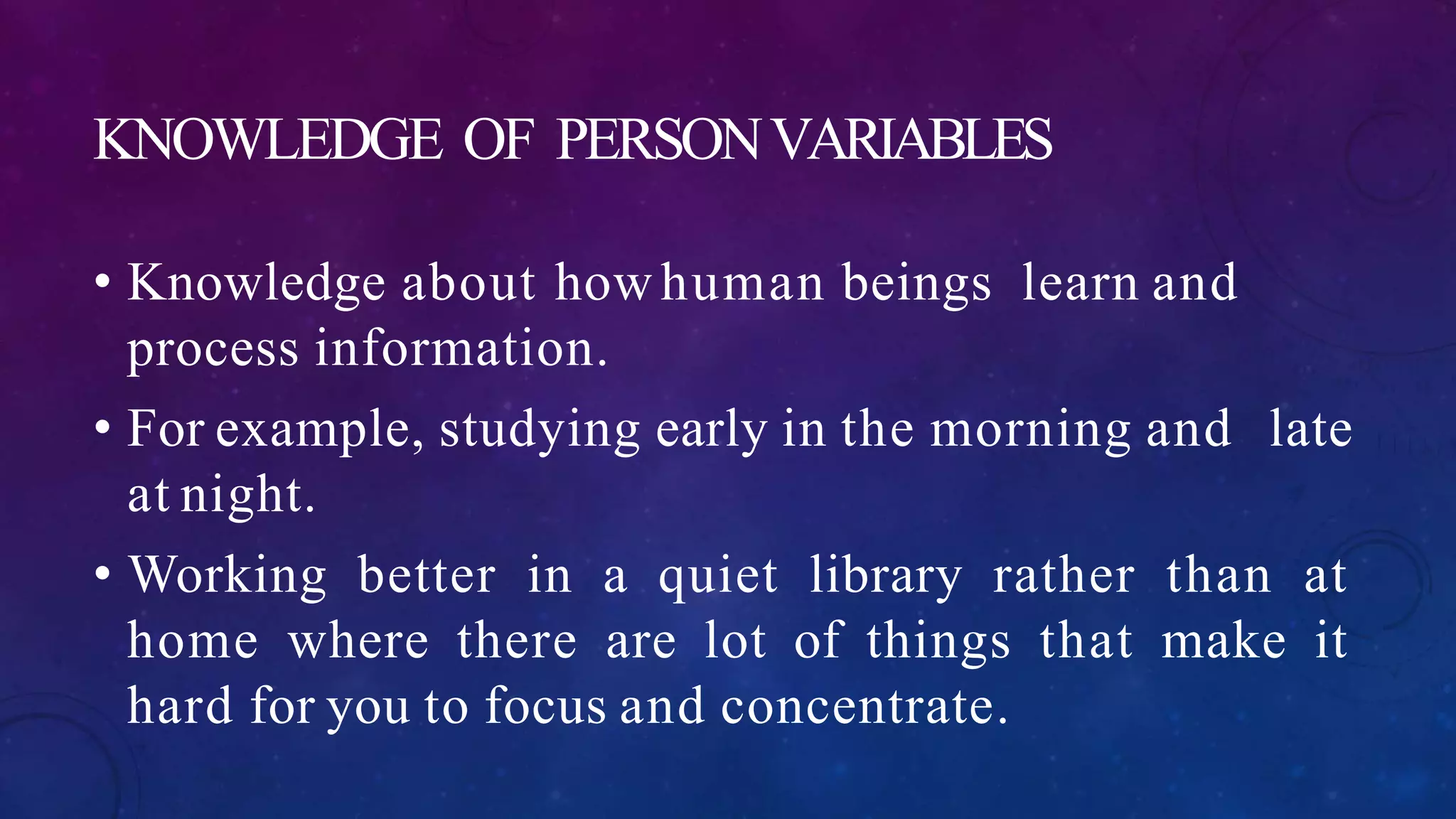 KNOWLEDGE OF PERSON VARIABLES

• Knowledge about how human beings learn and process information.

• For example, studying early in the morning and late at night.

• Working better in a quiet library rather than at home where there are lot of things that make it hard for you to focus and concentrate.